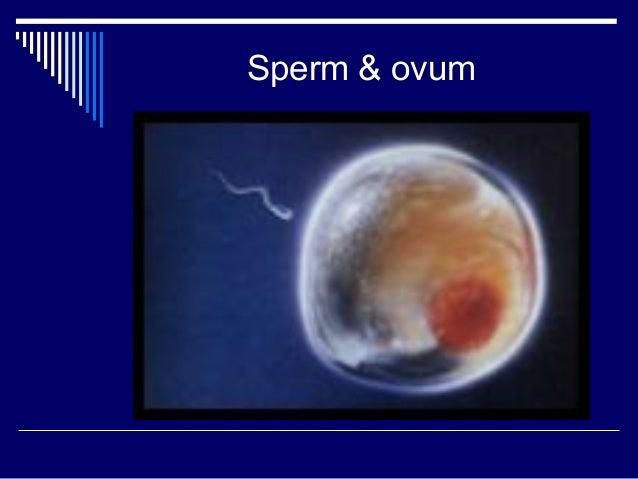 Sperm & ovum